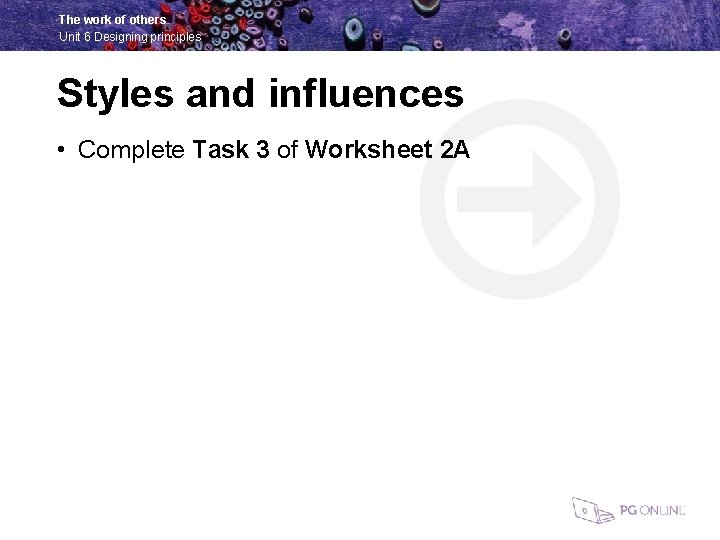 The work of others
Unit 6 Designing principles

Styles and influences

• Complete Task 3 of Worksheet 2A

PG ONLINE